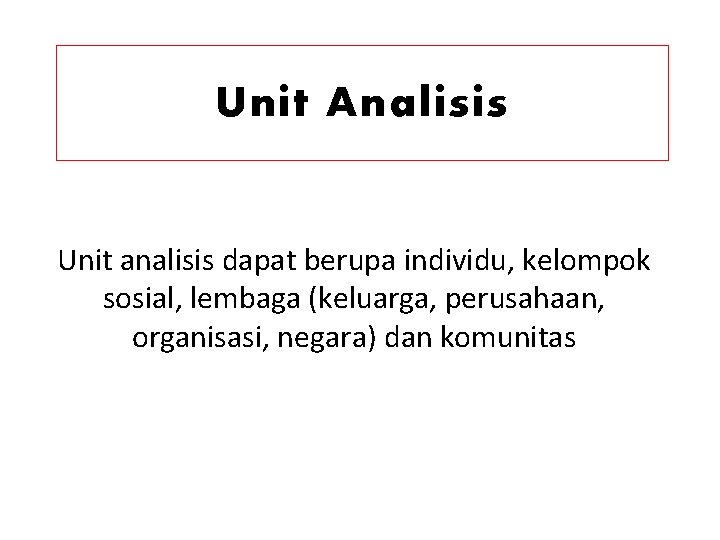 Unit Analisis

Unit analisis dapat berupa individu, kelompok sosial, lembaga (keluarga, perusahaan, organisasi, negara) dan komunitas